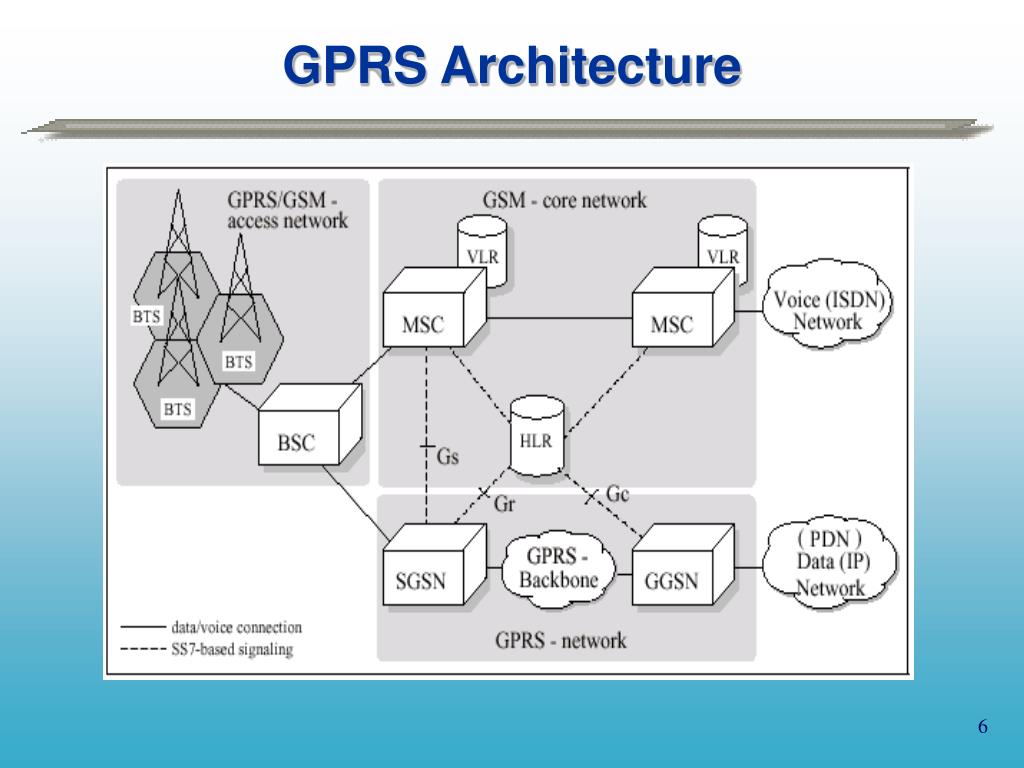 GPRS Architecture

GPRS/GSM - access network

BTS

BTS

BTS

BSC

GSM - core network

VLR

MSC

VLR

MSC

Voice (ISDN) Network

HLR

Gs

Gr

Gc

SGSN

GPRS - Backbone

GGSN

( PDN ) Data (IP) Network

GPRS - network

data/voice connection

SS7-based signaling

6